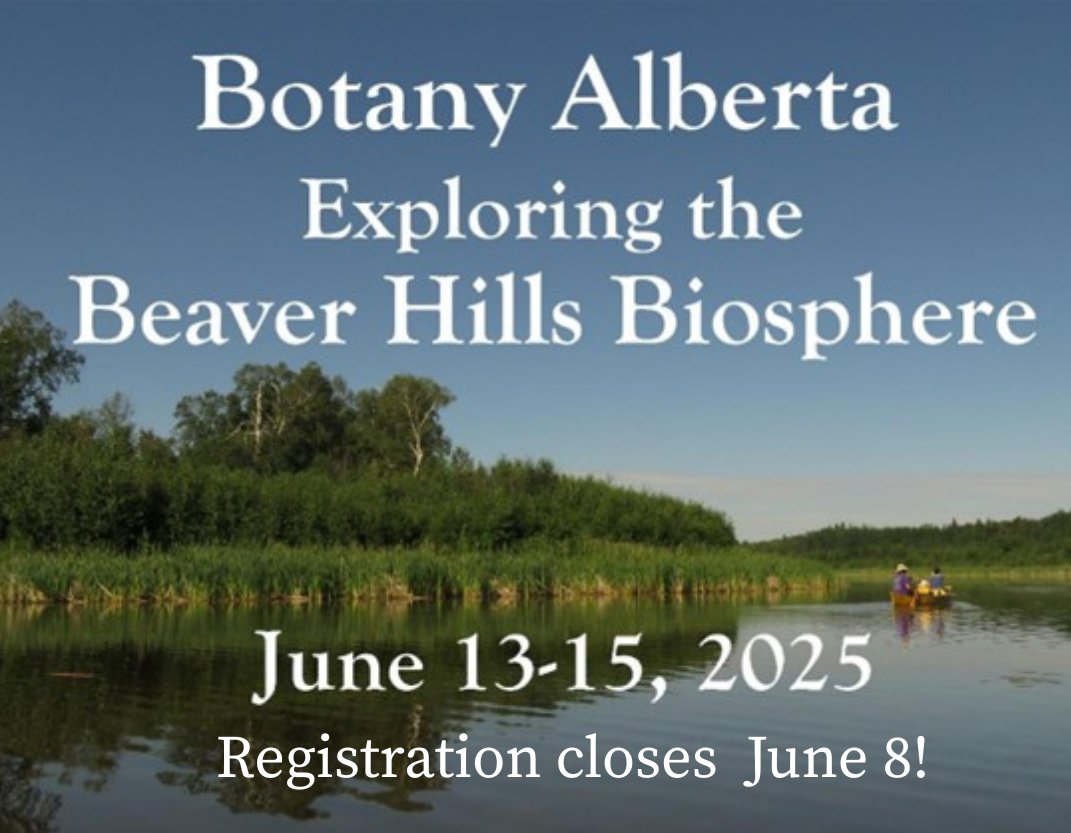 Botany Alberta
Exploring the
Beaver Hills Biosphere

June 13-15, 2025
Registration closes June 8!